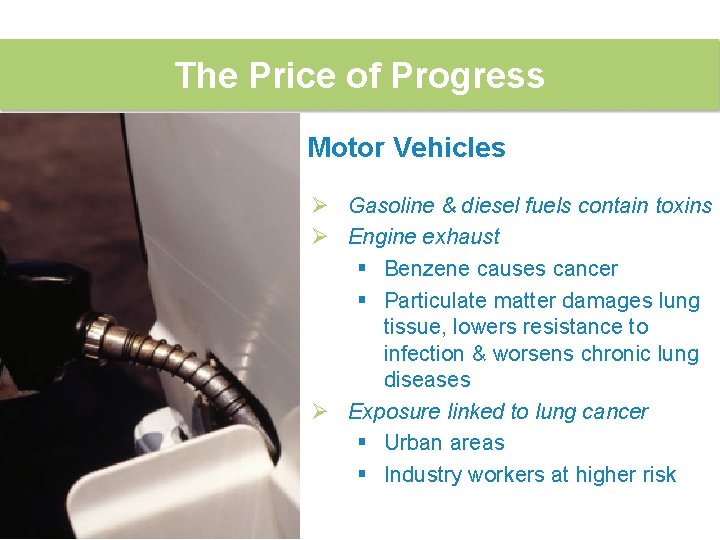 The Price of Progress

Motor Vehicles

➢ Gasoline & diesel fuels contain toxins
➢ Engine exhaust
▪ Benzene causes cancer
▪ Particulate matter damages lung tissue, lowers resistance to infection & worsens chronic lung diseases
➢ Exposure linked to lung cancer
▪ Urban areas
▪ Industry workers at higher risk